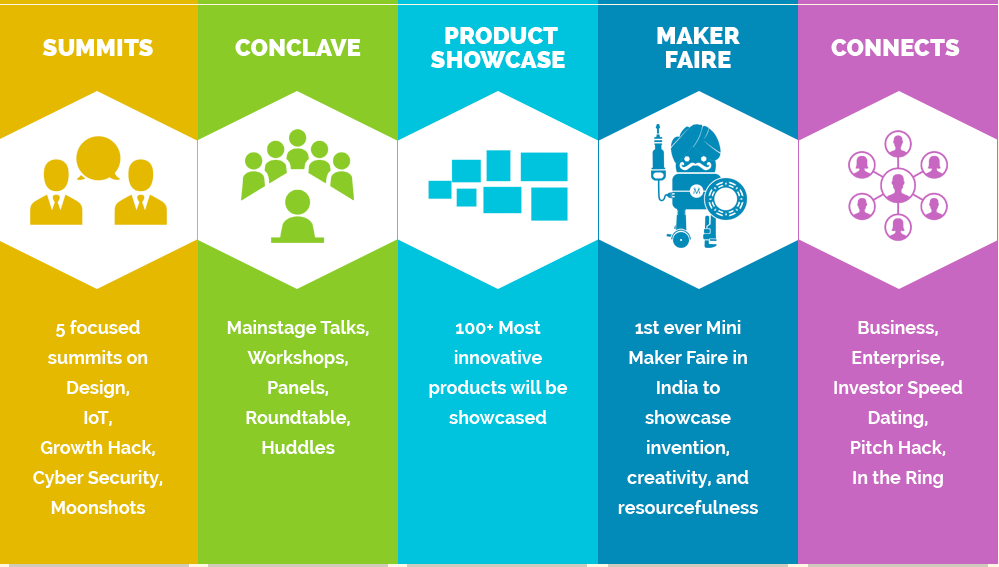 SUMMITS

5 focused summits on Design, IoT, Growth Hack, Cyber Security, Moonshots

CONCLAVE

Mainstage Talks, Workshops, Panels, Roundtable, Huddles

PRODUCT SHOWCASE

100+ Most innovative products will be showcased

MAKER FAIRE

1st ever Mini Maker Faire in India to showcase invention, creativity, and resourcefulness

CONNECTS

Business, Enterprise, Investor Speed Dating, Pitch Hack, In the Ring